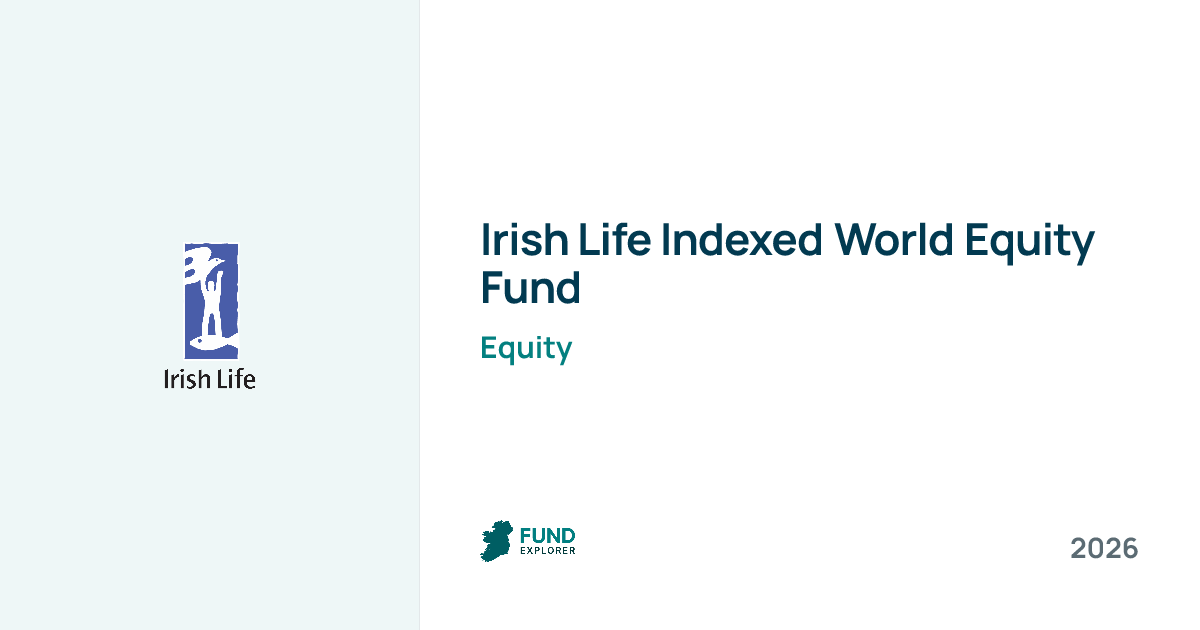 Irish Life

Irish Life Indexed World Equity Fund

Equity

FUND
EXPLORER

2026